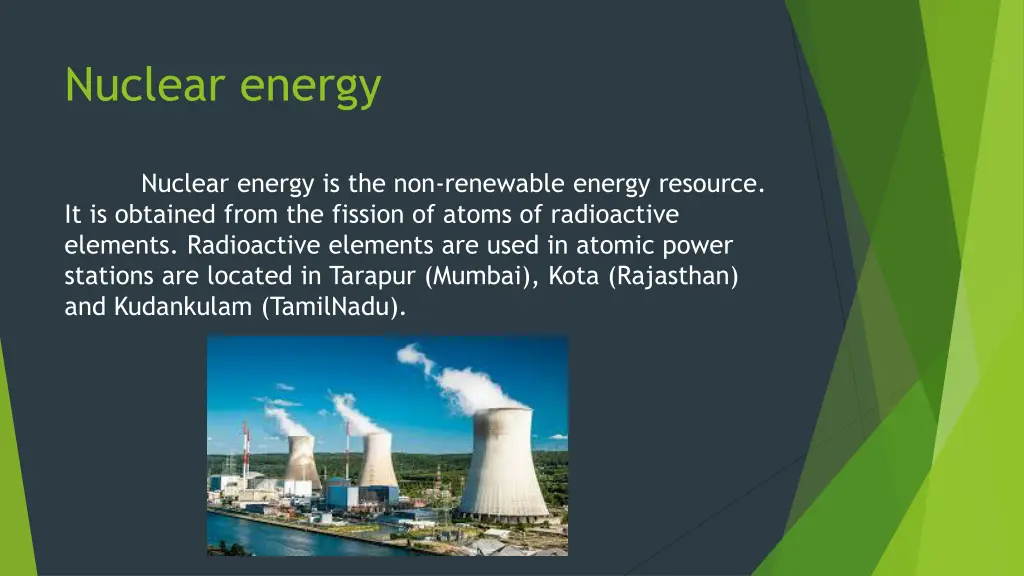 Nuclear energy

Nuclear energy is the non-renewable energy resource. It is obtained from the fission of atoms of radioactive elements. Radioactive elements are used in atomic power stations are located in Tarapur (Mumbai), Kota (Rajasthan) and Kudankulam (TamilNadu).